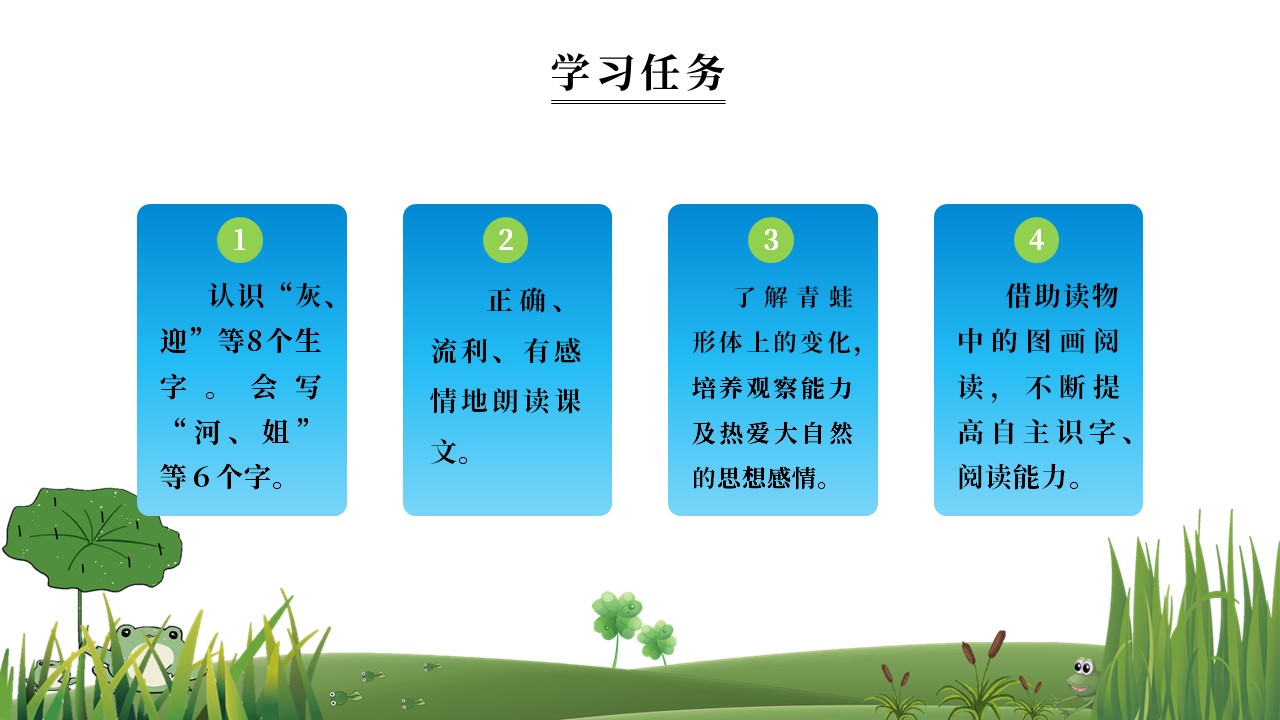 学习任务

1

认识“灰、迎”等8个生字。会写“河、姐”等6个字。

2

正确、流利、有感情地朗读课文。

3

了解青蛙形体上的变化，培养观察能力及热爱大自然的思想感情。

4

借助读物中的图画阅读，不断提高自主识字、阅读能力。